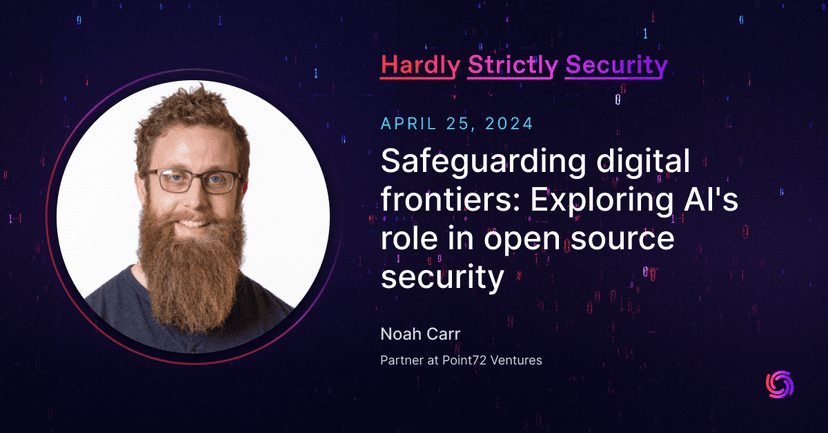 Hardly Strictly Security

APRIL 25, 2024

Safeguarding digital frontiers: Exploring AI's role in open source security

Noah Carr

Partner at Point72 Ventures